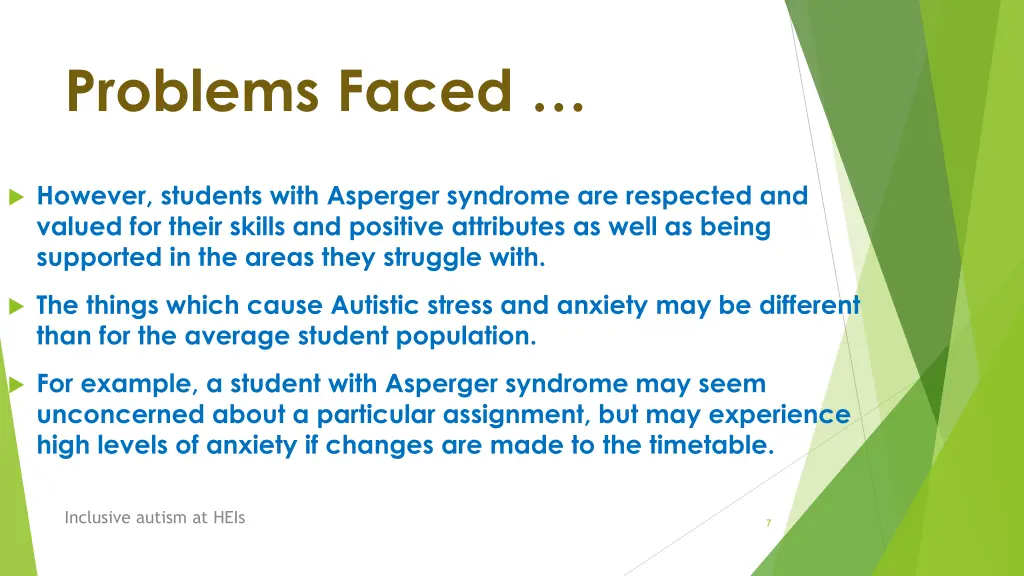 Problems Faced …

However, students with Asperger syndrome are respected and valued for their skills and positive attributes as well as being supported in the areas they struggle with.

The things which cause Autistic stress and anxiety may be different than for the average student population.

For example, a student with Asperger syndrome may seem unconcerned about a particular assignment, but may experience high levels of anxiety if changes are made to the timetable.

Inclusive autism at HEIs

7